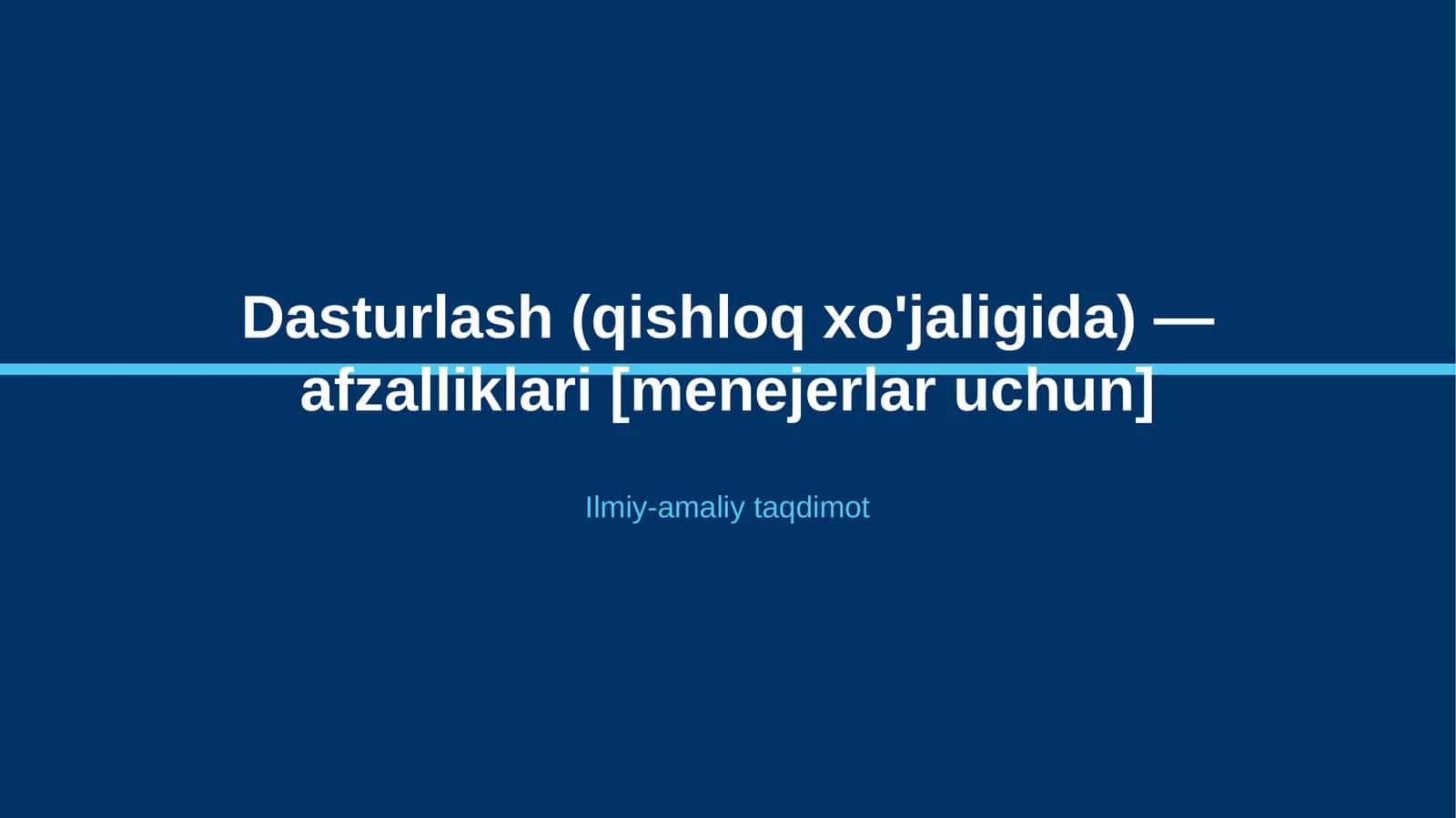 Dasturlash (qishloq xo'jaligida) — afzalliklari [menejerlar uchun]

Ilmiy-amaliy taqdimot